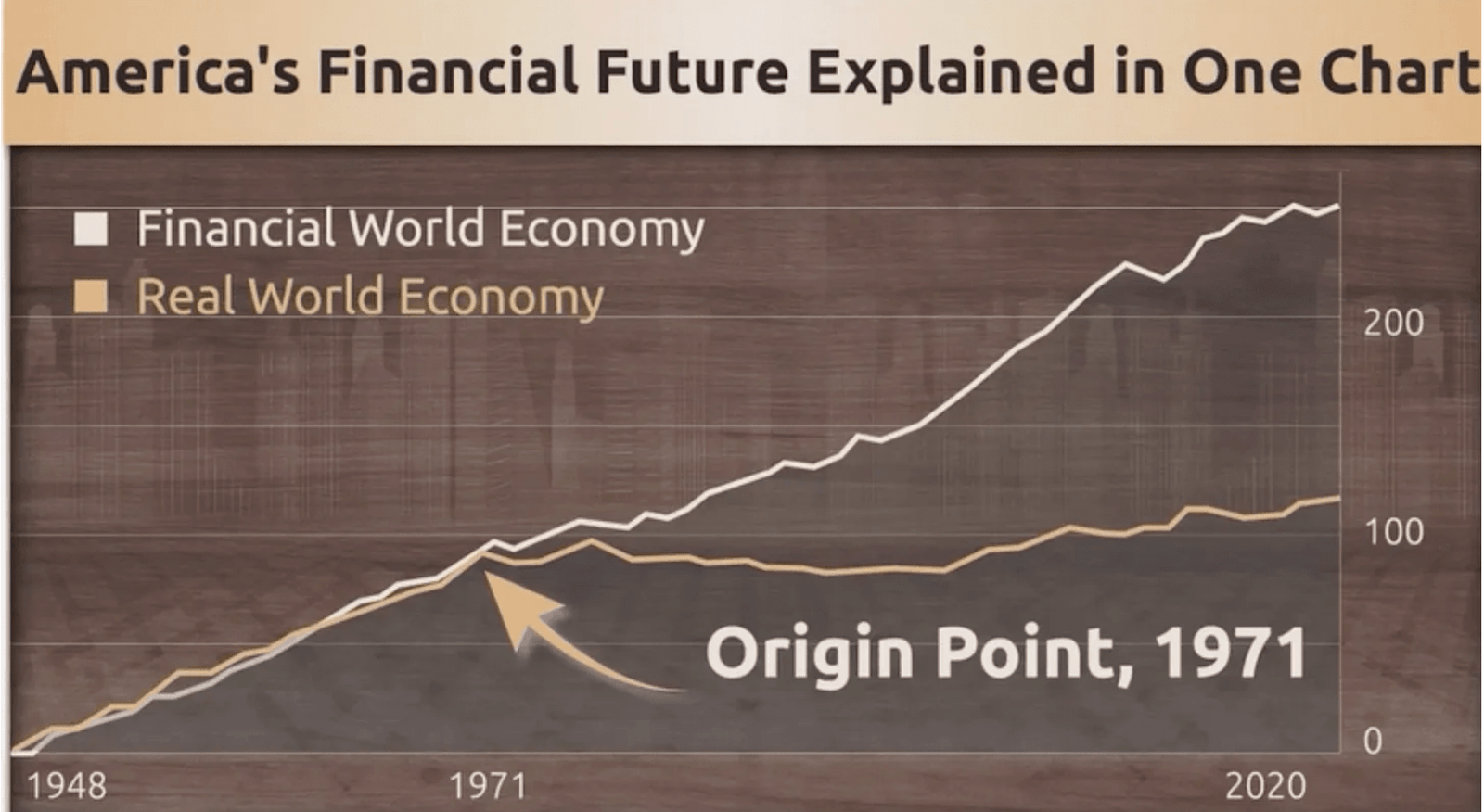 America's Financial Future Explained in One Chart

Financial World Economy
Real World Economy

200
100
0

Origin Point, 1971

1948
1971
2020